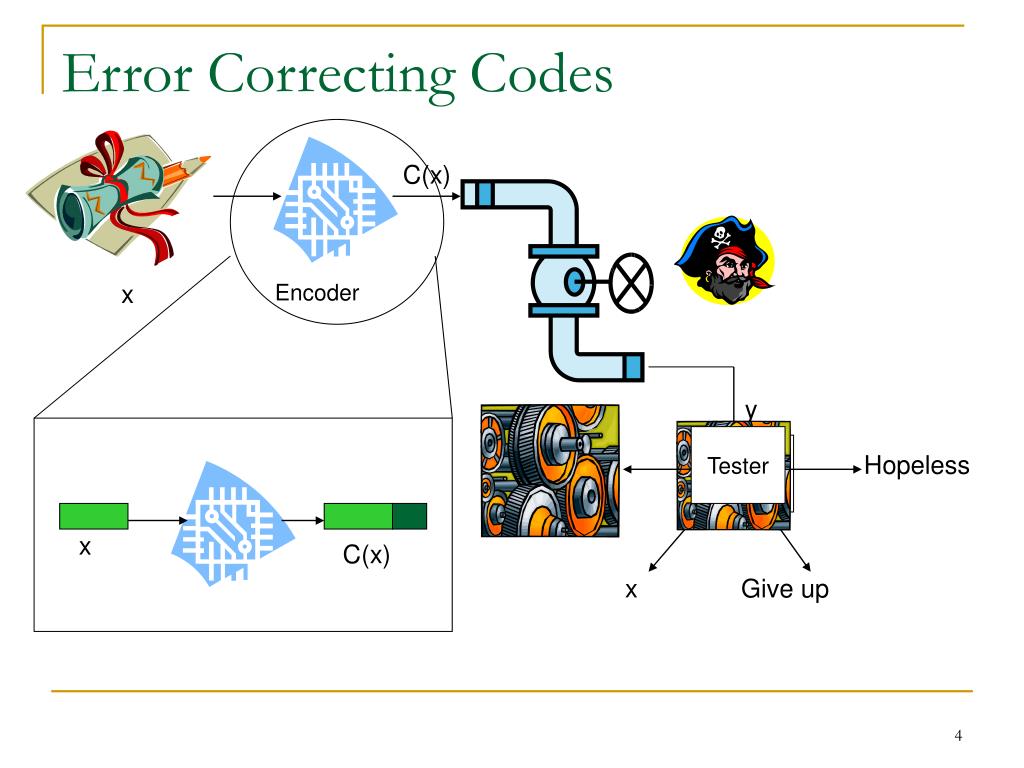 Error Correcting Codes

C(x)

x

Encoder

y

Tester

Hopeless

x

C(x)

x

Give up

4